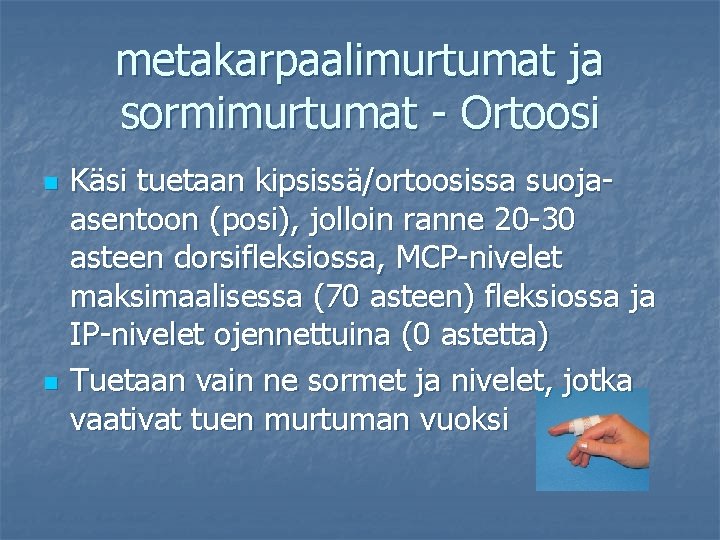 metakarpaalimurtumat ja sormimurtumat - Ortoosi

Käsi tuetaan kipsissä/ortoosissa suoja-asentoon (posi), jolloin ranne 20-30 asteen dorsifleksiossa, MCP-nivelet maksimaalisessa (70 asteen) fleksiossa ja IP-nivelet ojennettuina (0 astetta)

Tuetaan vain ne sormet ja nivelet, jotka vaativat tuen murtuman vuoksi